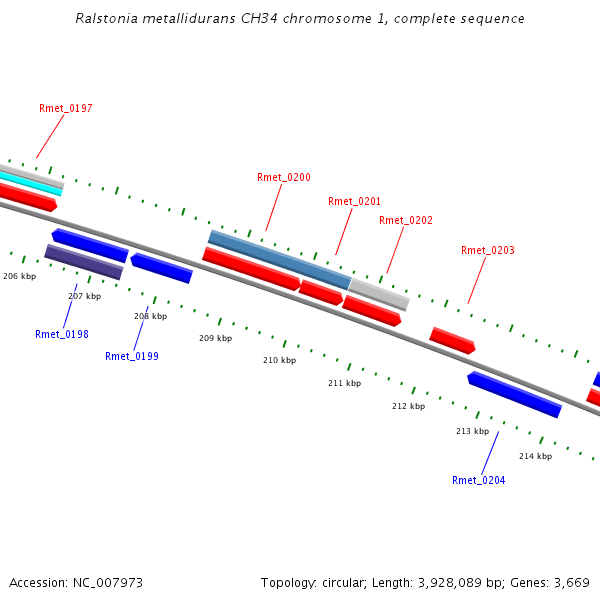 Ralstonia metallidurans CH34 chromosome 1, complete sequence

Rmet_0197

Rmet_0200

Rmet_0201

Rmet_0202

Rmet_0203

206 kbp

207 kbp

208 kbp

209 kbp

210 kbp

211 kbp

212 kbp

213 kbp

214 kbp

Rmet_0198

Rmet_0199

Rmet_0204

Accession: NC_007973

Topology: circular; Length: 3,928,089 bp; Genes: 3,669